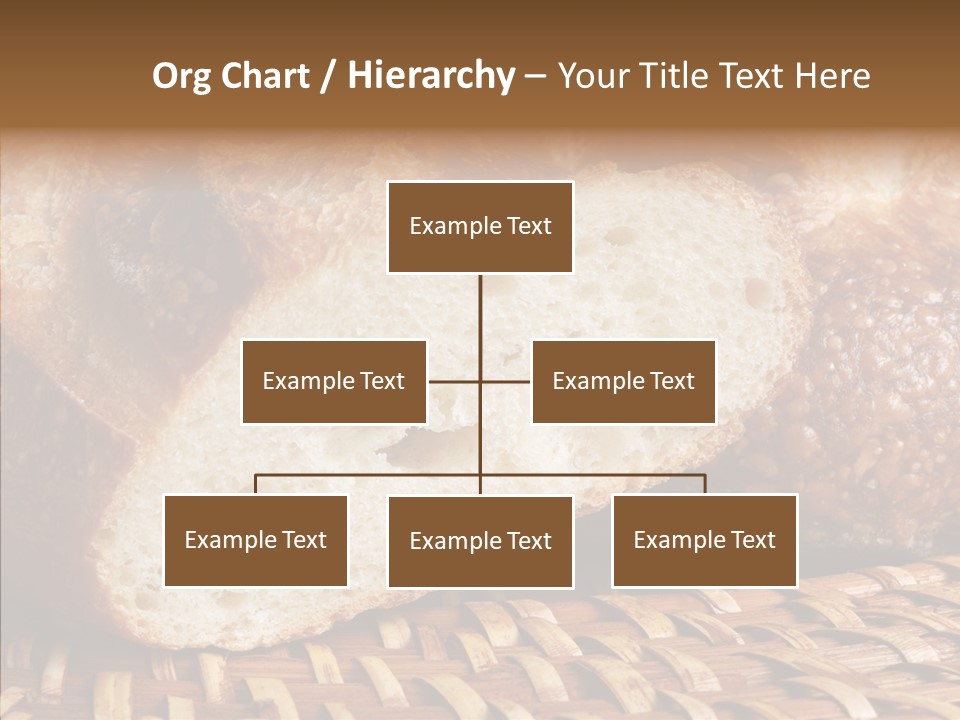 Org Chart / Hierarchy – Your Title Text Here

Example Text

Example Text

Example Text

Example Text

Example Text

Example Text